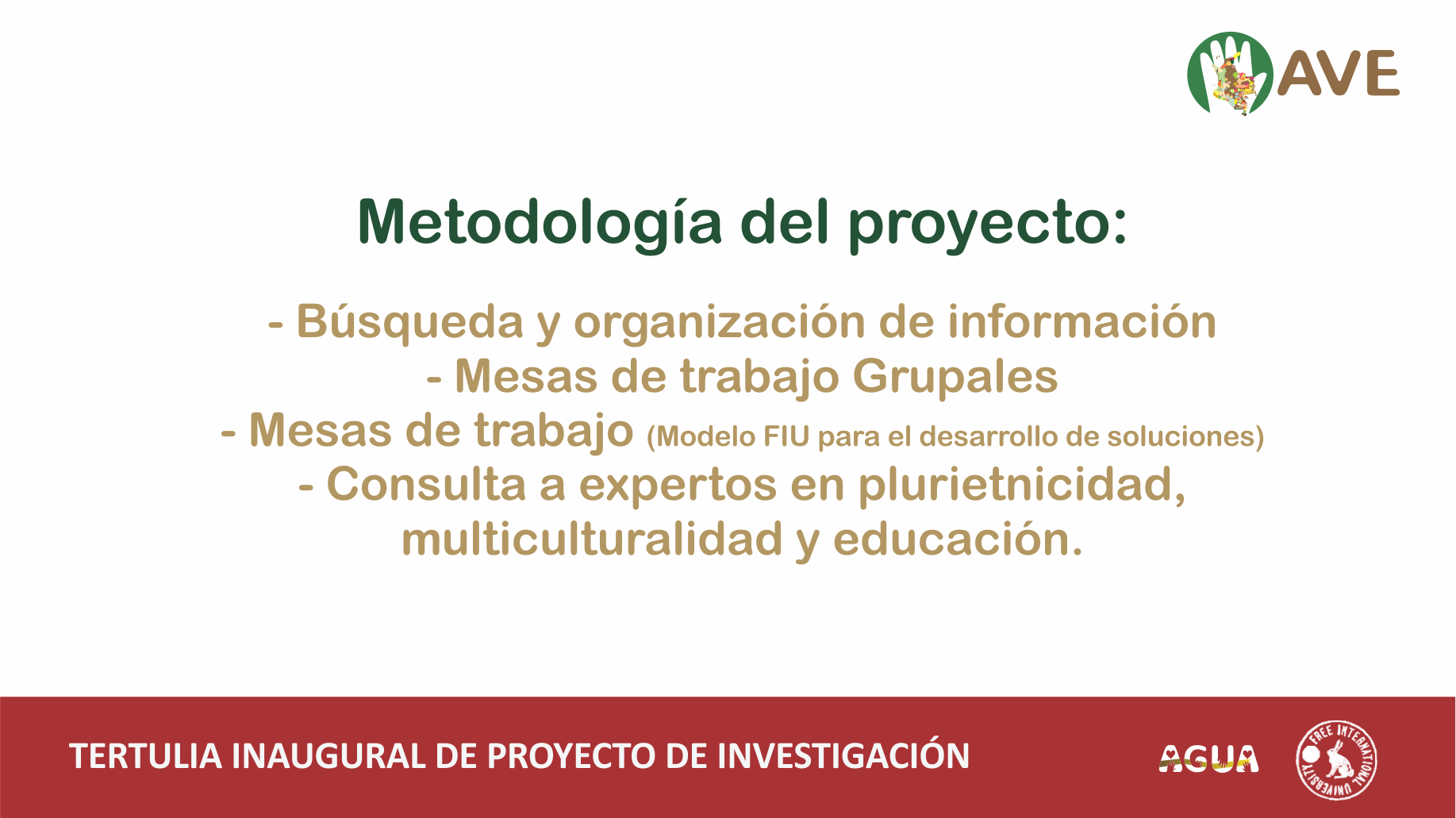 AVE

Metodología del proyecto:

- Búsqueda y organización de información
- Mesas de trabajo Grupales
- Mesas de trabajo (Modelo FIU para el desarrollo de soluciones)
- Consulta a expertos en plurietnicidad, multiculturalidad y educación.

TERTULIA INAUGURAL DE PROYECTO DE INVESTIGACIÓN

AGUA

FREE INTERNATIONAL UNIVERSITY